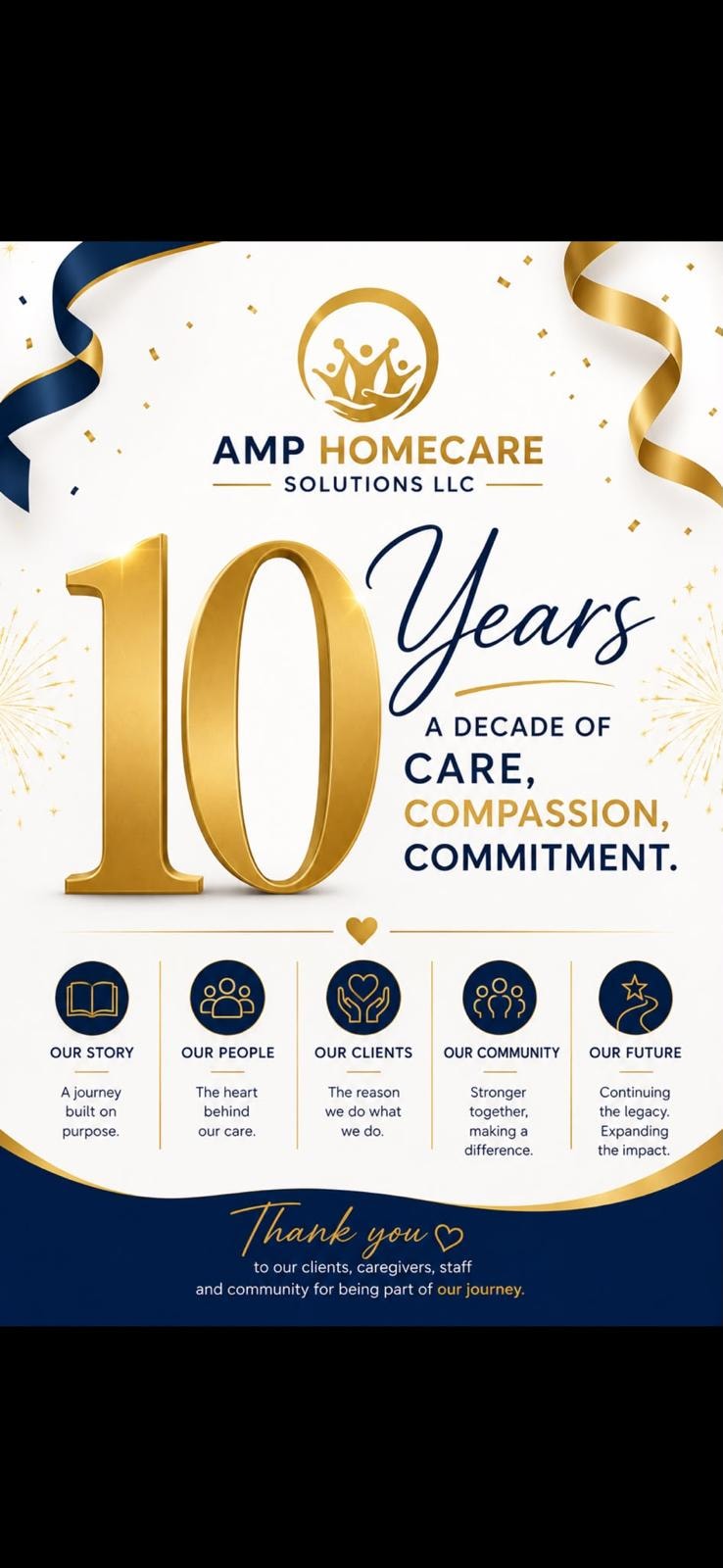 AMP HOMECARE
SOLUTIONS LLC

10 Years

A DECADE OF
CARE,
COMPASSION,
COMMITMENT.

OUR STORY
A journey built on purpose.

OUR PEOPLE
The heart behind our care.

OUR CLIENTS
The reason we do what we do.

OUR COMMUNITY
Stronger together, making a difference.

OUR FUTURE
Continuing the legacy. Expanding the impact.

Thank you
to our clients, caregivers, staff and community for being part of our journey.